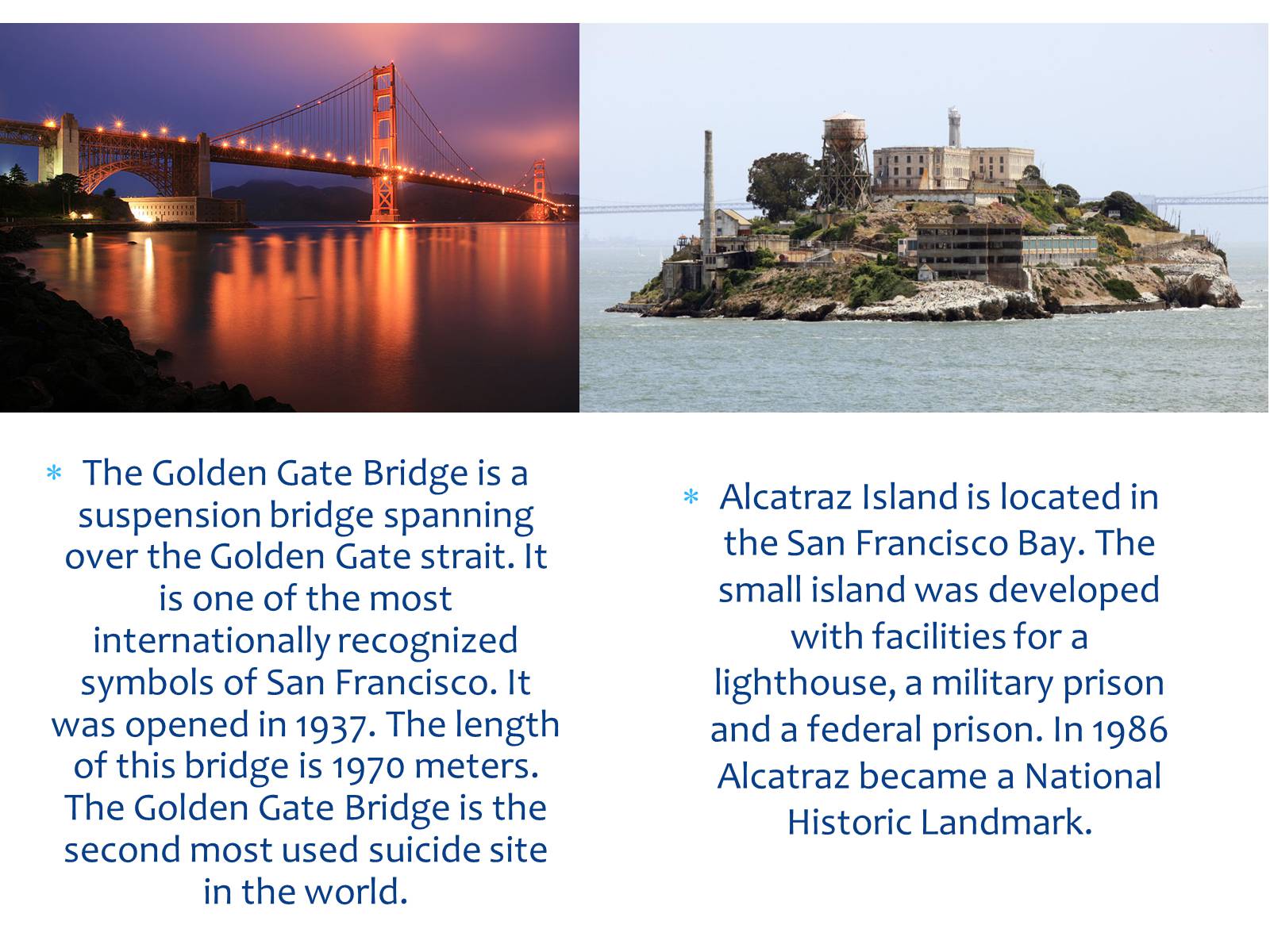 * The Golden Gate Bridge is a suspension bridge spanning over the Golden Gate strait. It is one of the most internationally recognized symbols of San Francisco. It was opened in 1937. The length of this bridge is 1970 meters. The Golden Gate Bridge is the second most used suicide site in the world.

* Alcatraz Island is located in the San Francisco Bay. The small island was developed with facilities for a lighthouse, a military prison and a federal prison. In 1986 Alcatraz became a National Historic Landmark.